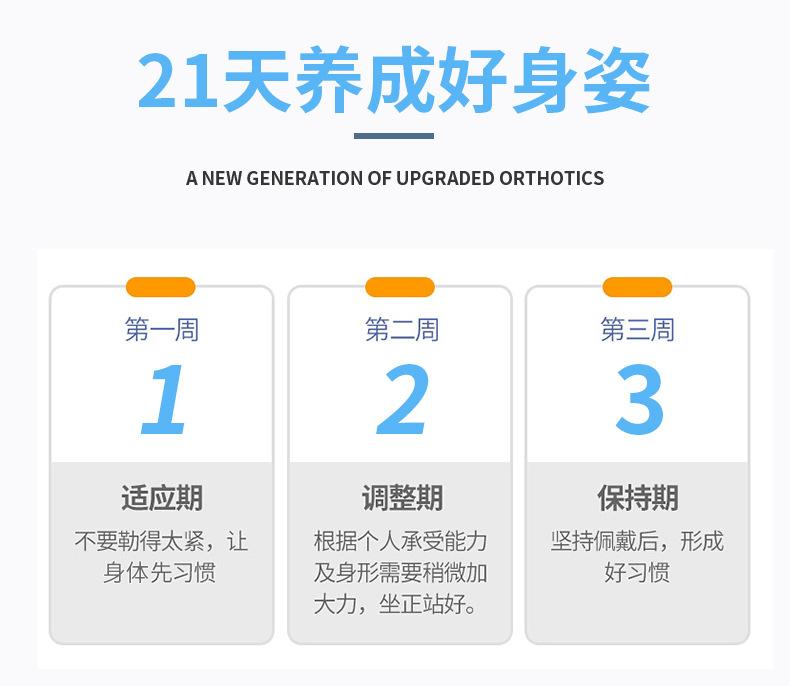 21天养成好身姿

A NEW GENERATION OF UPGRADED ORTHOTICS

第一周
1
适应期
不要勒得太紧，让身体先习惯

第二周
2
调整期
根据个人承受能力及身形需要稍微加大力，坐正站好。

第三周
3
保持期
坚持佩戴后，形成好习惯